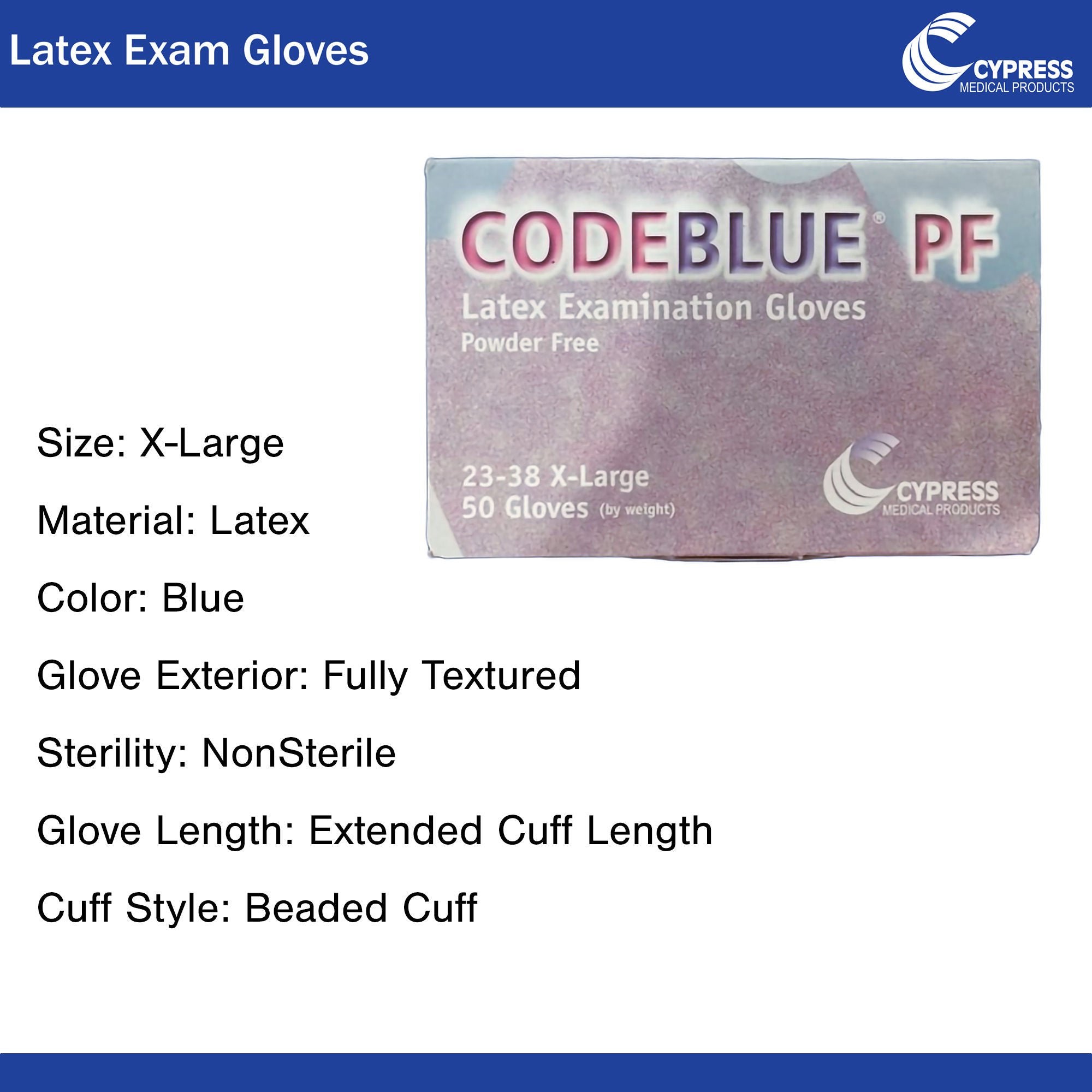 Latex Exam Gloves

CYPRESS
MEDICAL PRODUCTS

CODEBLUE® PF
Latex Examination Gloves
Powder Free

23-38 X-Large
50 Gloves (by weight)

CYPRESS
MEDICAL PRODUCTS

Size: X-Large

Material: Latex

Color: Blue

Glove Exterior: Fully Textured

Sterility: NonSterile

Glove Length: Extended Cuff Length

Cuff Style: Beaded Cuff